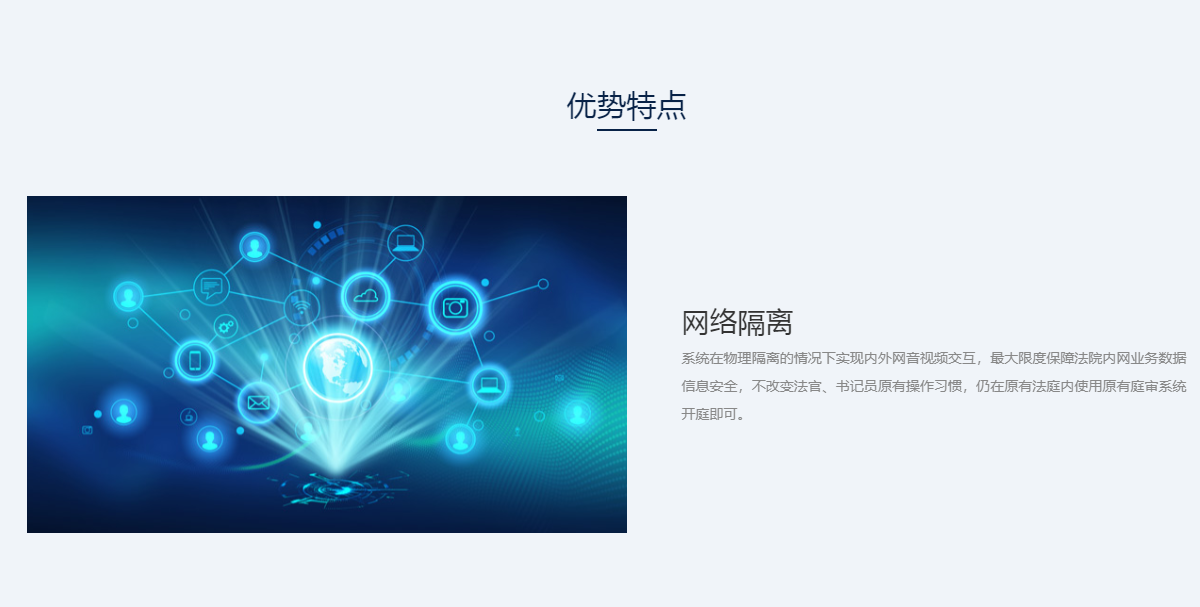 优势特点

网络隔离

系统在物理隔离的情况下实现内外网音视频交互，最大限度保障法院内网业务数据信息安全，不改变法官、书记员原有操作习惯，仍在原有法庭内使用原有庭审系统开庭即可。